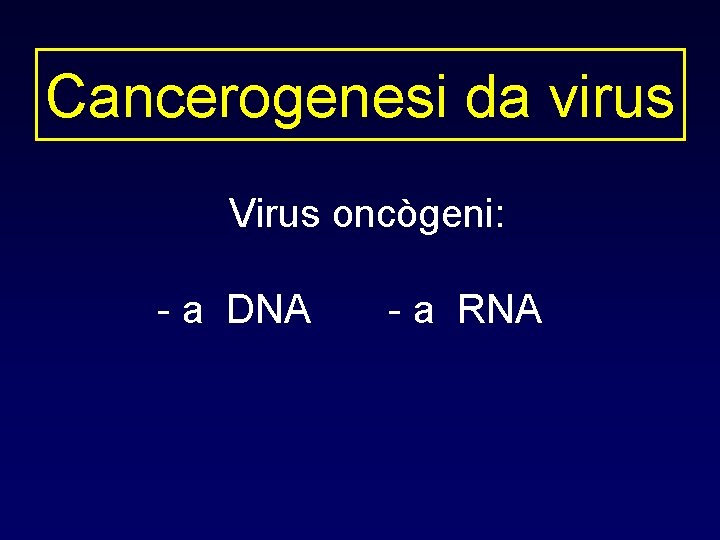 Cancerogenesi da virus

Virus oncògeni:

- a DNA - a RNA